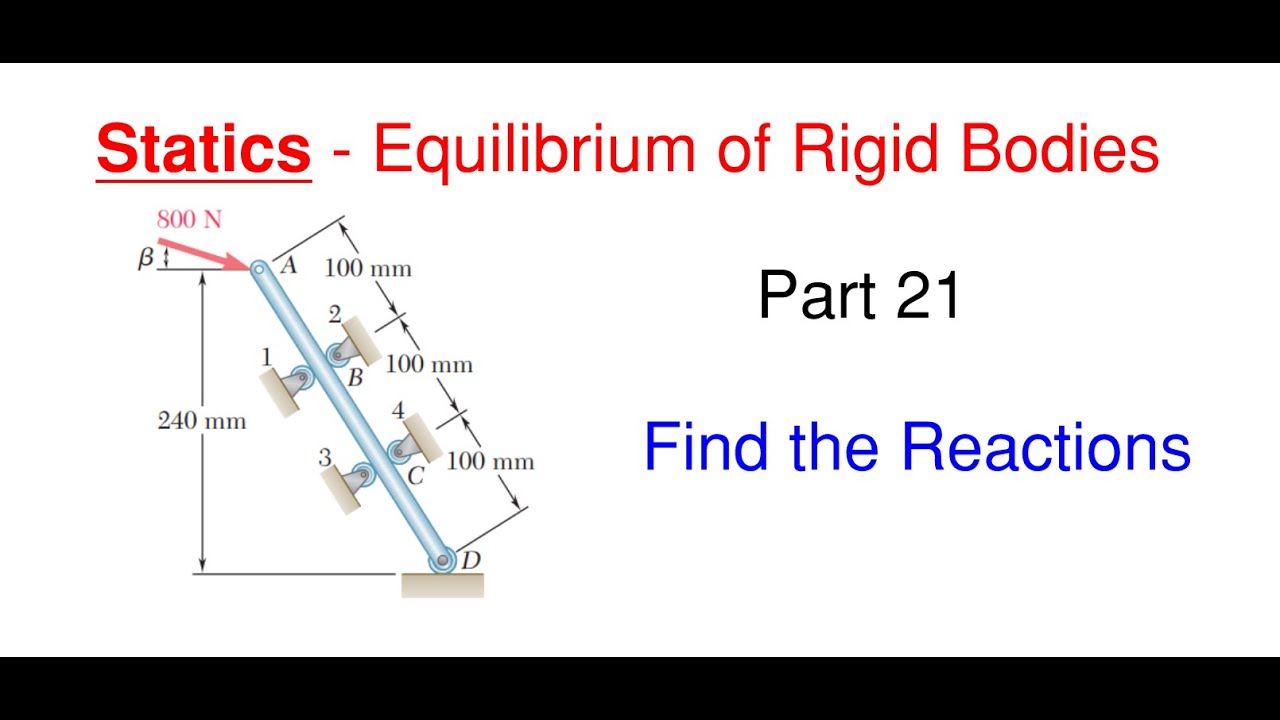 Statics - Equilibrium of Rigid Bodies

800 N
$\beta$
A
100 mm
2
1
B
100 mm
240 mm
4
3
C
100 mm
D

Part 21

Find the Reactions